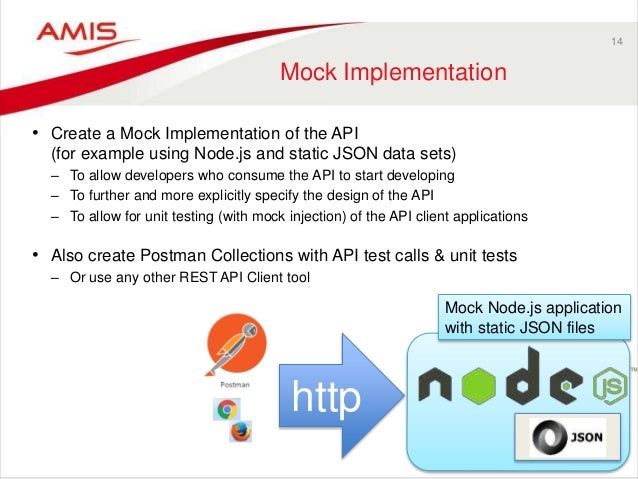 AMIS

14

Mock Implementation

• Create a Mock Implementation of the API (for example using Node.js and static JSON data sets)
– To allow developers who consume the API to start developing
– To further and more explicitly specify the design of the API
– To allow for unit testing (with mock injection) of the API client applications

• Also create Postman Collections with API test calls & unit tests
– Or use any other REST API Client tool

Postman

http

Mock Node.js application with static JSON files

node JS

JSON